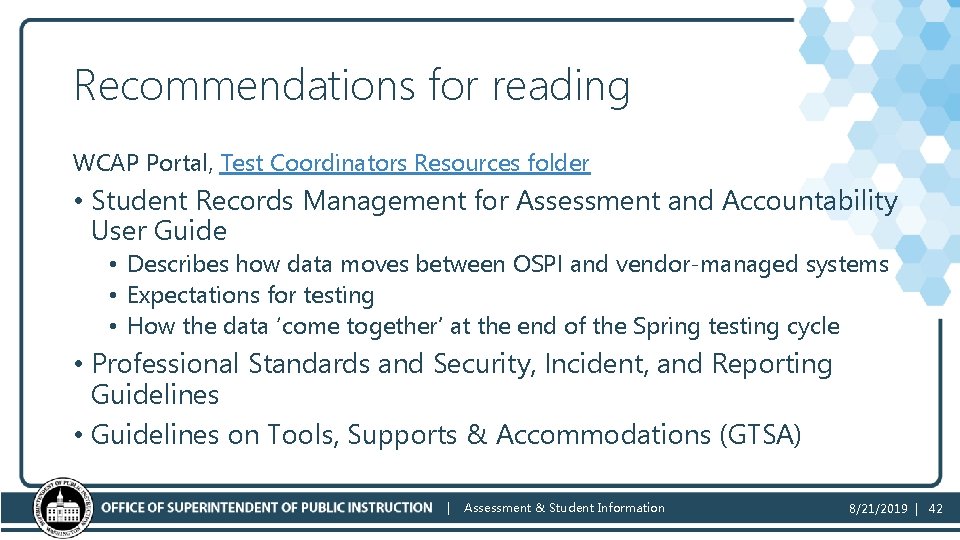 Recommendations for reading

WCAP Portal, Test Coordinators Resources folder

• Student Records Management for Assessment and Accountability User Guide
  • Describes how data moves between OSPI and vendor-managed systems
  • Expectations for testing
  • How the data 'come together' at the end of the Spring testing cycle
• Professional Standards and Security, Incident, and Reporting Guidelines
• Guidelines on Tools, Supports & Accommodations (GTSA)

OFFICE OF SUPERINTENDENT OF PUBLIC INSTRUCTION | Assessment & Student Information 8/21/2019 | 42